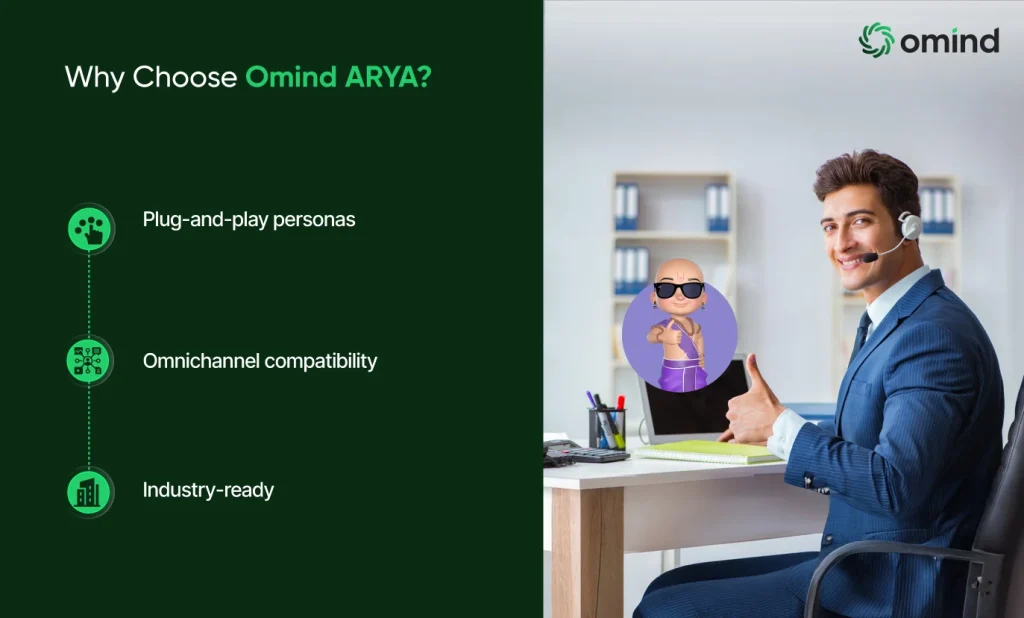 Why Choose Omind ARYA?

Plug-and-play personas

Omnichannel compatibility

Industry-ready

omind